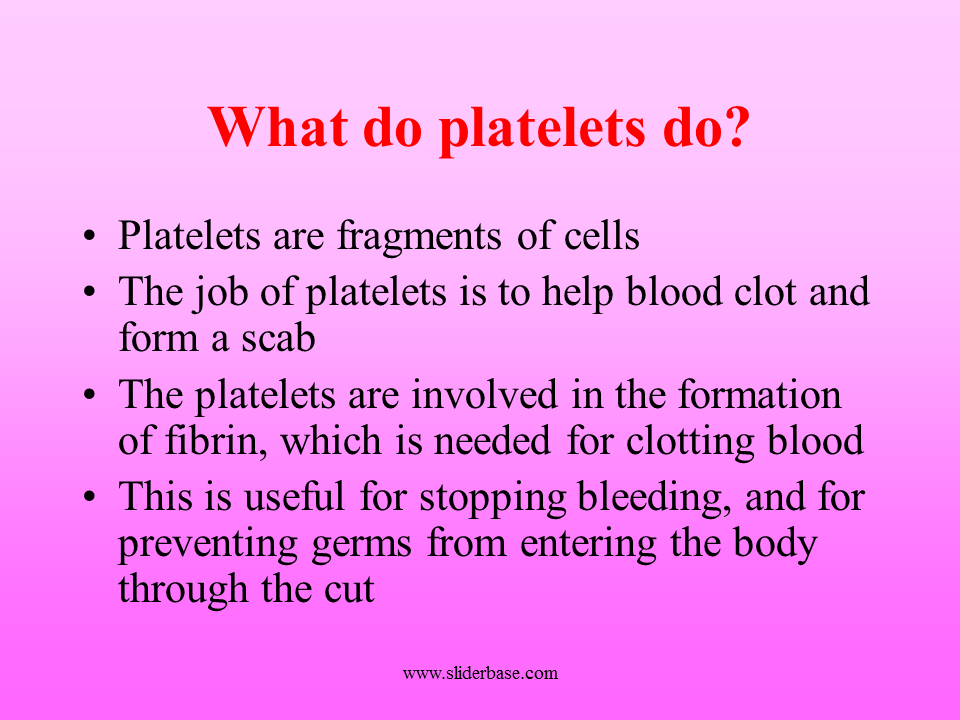 What do platelets do?

• Platelets are fragments of cells
• The job of platelets is to help blood clot and form a scab
• The platelets are involved in the formation of fibrin, which is needed for clotting blood
• This is useful for stopping bleeding, and for preventing germs from entering the body through the cut

www.sliderbase.com